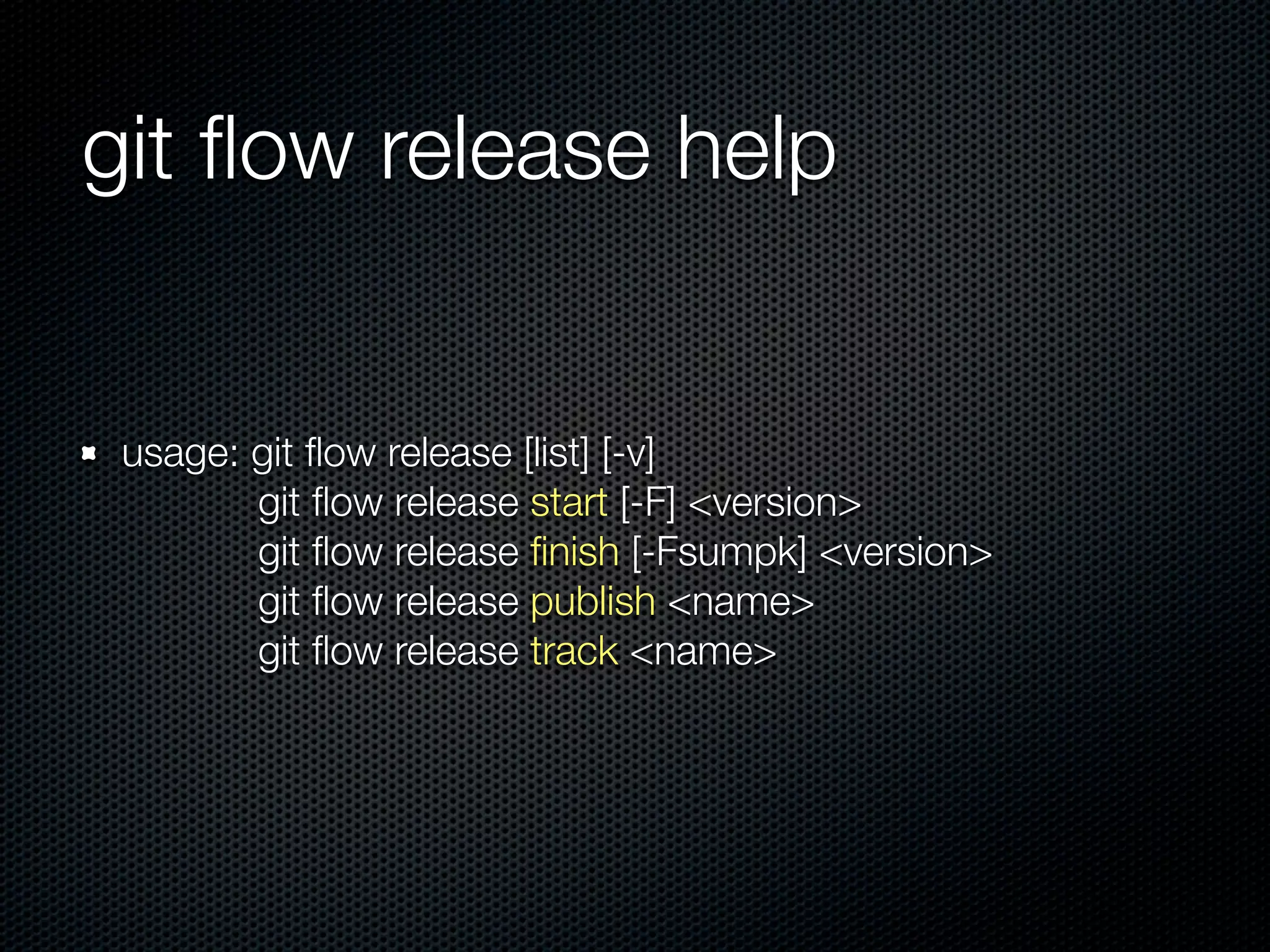 git flow release help

usage: git flow release [list] [-v]
git flow release start [-F] <version>
git flow release finish [-Fsumpk] <version>
git flow release publish <name>
git flow release track <name>